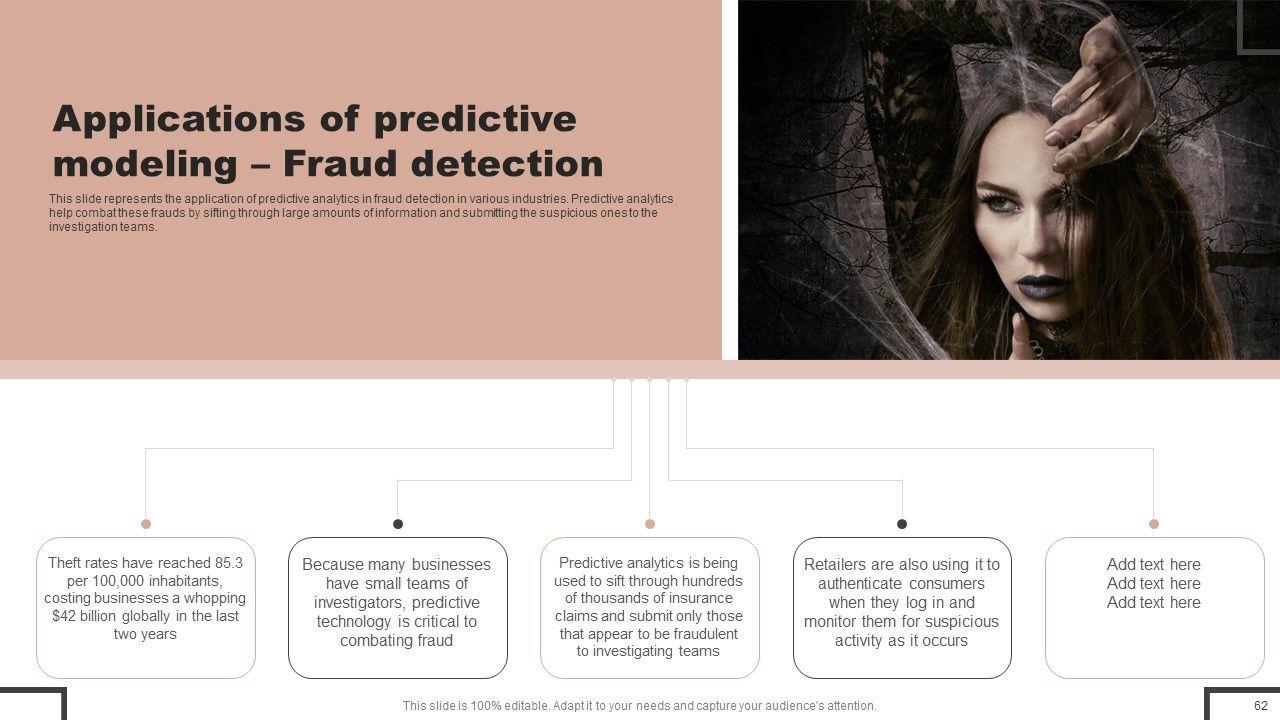 Applications of predictive modeling – Fraud detection

This slide represents the application of predictive analytics in fraud detection in various industries. Predictive analytics help combat these frauds by sifting through large amounts of information and submitting the suspicious ones to the investigation teams.

Theft rates have reached 85.3 per 100,000 inhabitants, costing businesses a whopping $42 billion globally in the last two years

Because many businesses have small teams of investigators, predictive technology is critical to combating fraud

Predictive analytics is being used to sift through hundreds of thousands of insurance claims and submit only those that appear to be fraudulent to investigating teams

Retailers are also using it to authenticate consumers when they log in and monitor them for suspicious activity as it occurs

Add text here
Add text here
Add text here

This slide is 100% editable. Adapt it to your needs and capture your audience's attention.

62